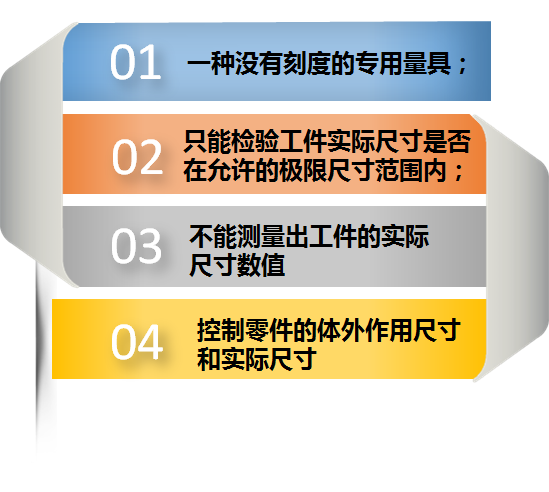 01 一种没有刻度的专用量具；

02 只能检验工件实际尺寸是否在允许的极限尺寸范围内；

03 不能测量出工件的实际尺寸数值

04 控制零件的体外作用尺寸和实际尺寸